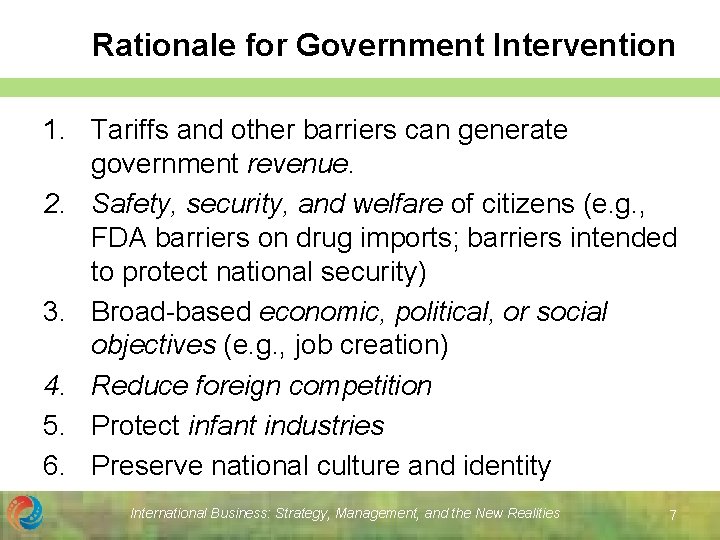 Rationale for Government Intervention

1. Tariffs and other barriers can generate government revenue.
2. Safety, security, and welfare of citizens (e.g., FDA barriers on drug imports; barriers intended to protect national security)
3. Broad-based economic, political, or social objectives (e.g., job creation)
4. Reduce foreign competition
5. Protect infant industries
6. Preserve national culture and identity

International Business: Strategy, Management, and the New Realities

7